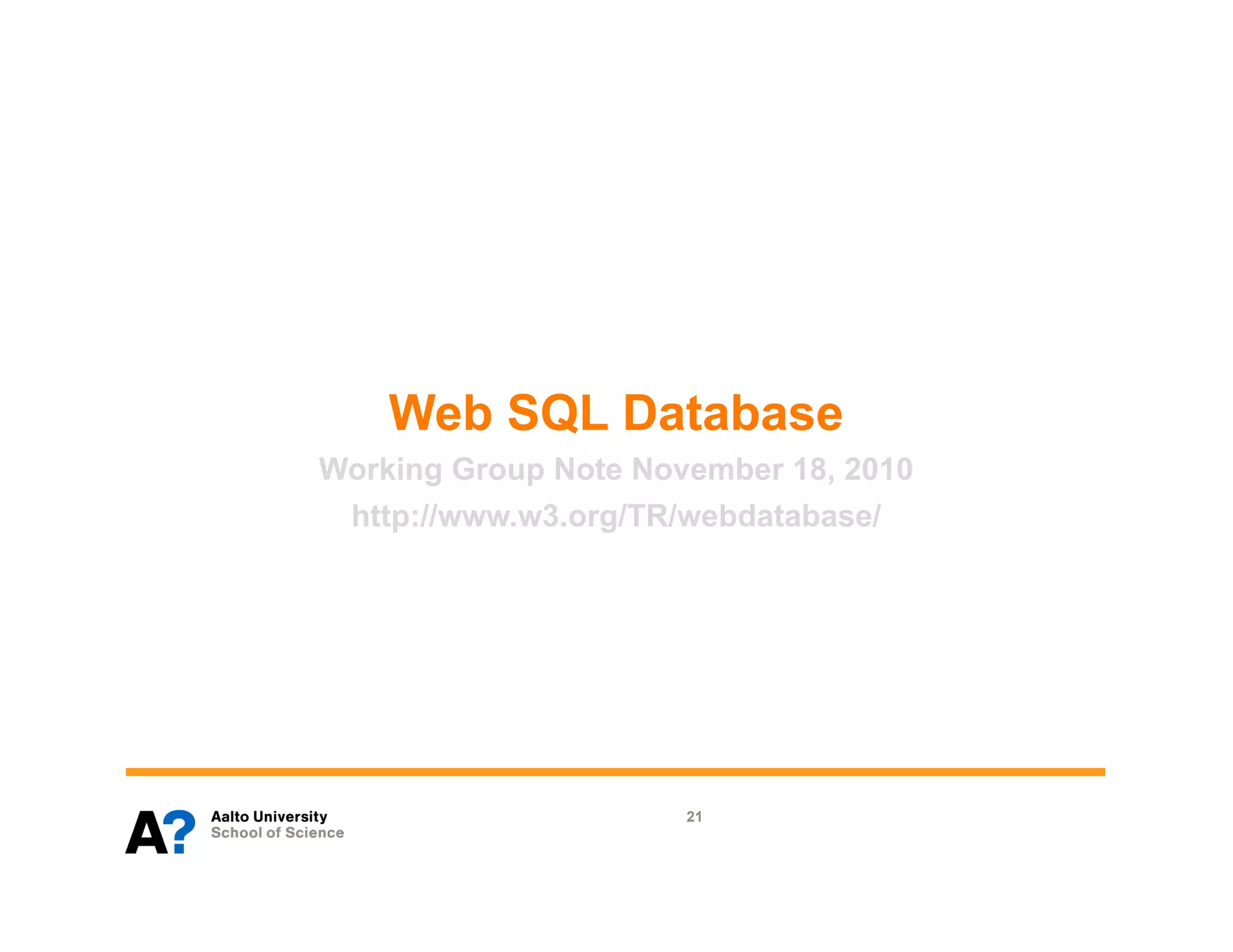 Web SQL Database

Working Group Note November 18, 2010

http://www.w3.org/TR/webdatabase/

A?

Aalto University
School of Science

21